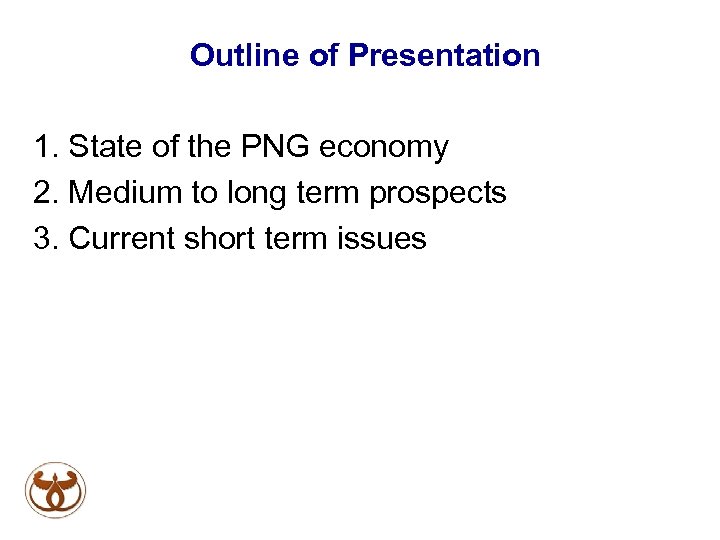 Outline of Presentation

1. State of the PNG economy
2. Medium to long term prospects
3. Current short term issues